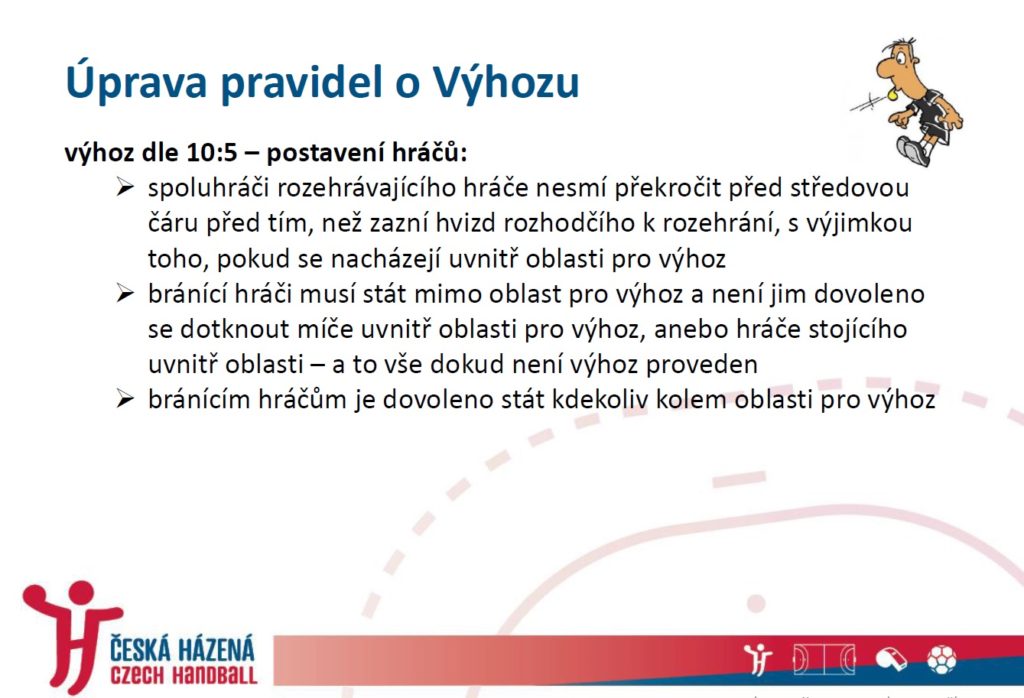 Úprava pravidel o Výhozu

výhoz dle 10:5 – postavení hráčů:

➢ spoluhráči rozehrávajícího hráče nesmí překročit před středovou čáru před tím, než zazní hvizd rozhodčího k rozehrání, s výjimkou toho, pokud se nacházejí uvnitř oblasti pro výhoz

➢ bránící hráči musí stát mimo oblast pro výhoz a není jim dovoleno se dotknout míče uvnitř oblasti pro výhoz, anebo hráče stojícího uvnitř oblasti – a to vše dokud není výhoz proveden

➢ bránícím hráčům je dovoleno stát kdekoliv kolem oblasti pro výhoz

ČESKÁ HÁZENÁ
CZECH HANDBALL